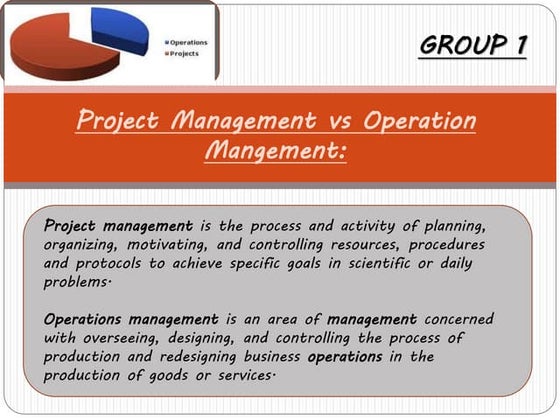 Operations
Projects

GROUP 1

Project Management vs Operation Mangement:

Project management is the process and activity of planning, organizing, motivating, and controlling resources, procedures and protocols to achieve specific goals in scientific or daily problems.

Operations management is an area of management concerned with overseeing, designing, and controlling the process of production and redesigning business operations in the production of goods or services.